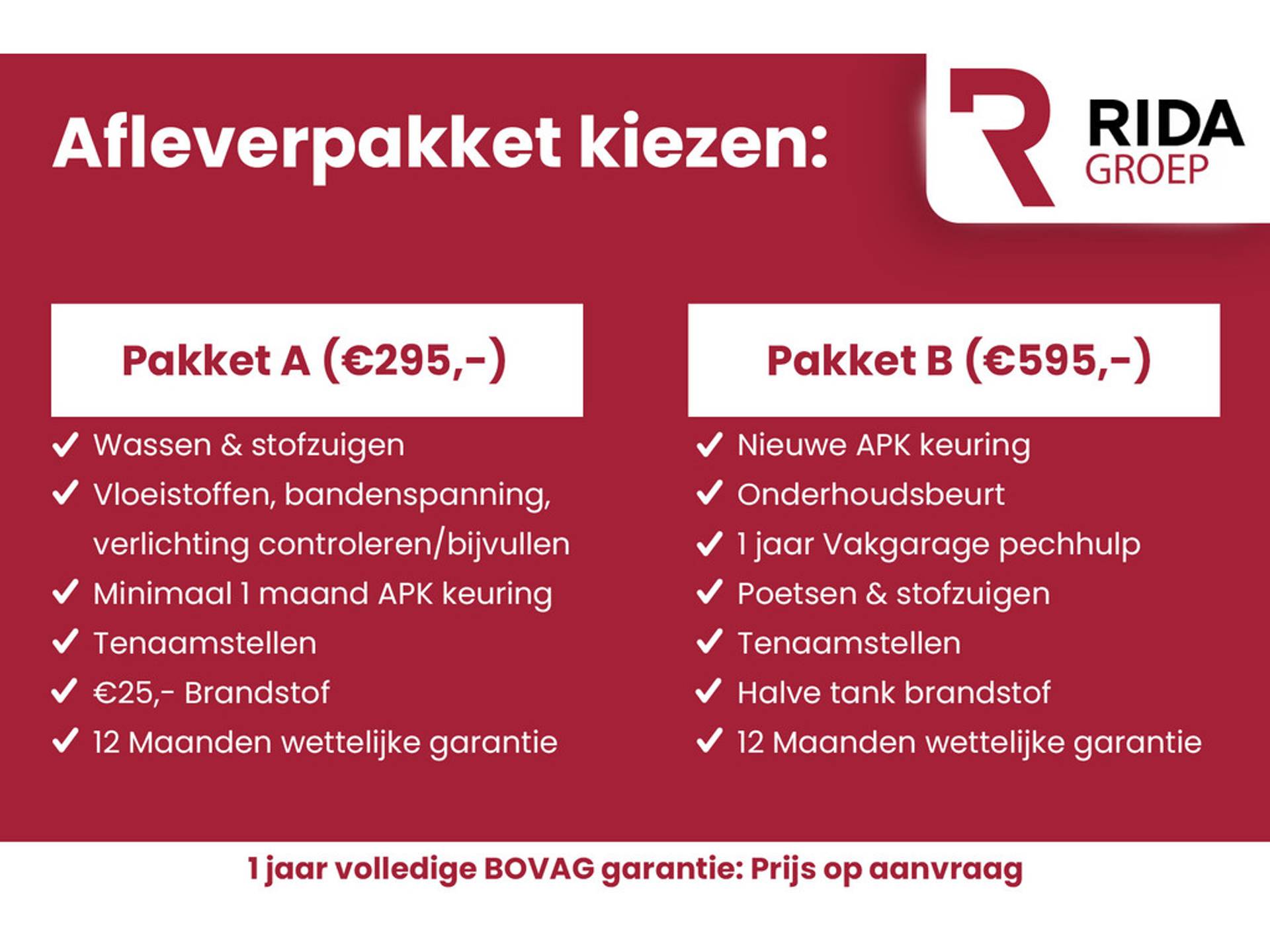 Afleverpakket kiezen:

RIDA GROEP

Pakket A (€295,-)

✓ Wassen & stofzuigen
✓ Vloeistoffen, bandenspanning, verlichting controleren/bijvullen
✓ Minimaal 1 maand APK keuring
✓ Tenaamstellen
✓ €25,- Brandstof
✓ 12 Maanden wettelijke garantie

Pakket B (€595,-)

✓ Nieuwe APK keuring
✓ Onderhoudsbeurt
✓ 1 jaar Vakgarage pechhulp
✓ Poetsen & stofzuigen
✓ Tenaamstellen
✓ Halve tank brandstof
✓ 12 Maanden wettelijke garantie

1 jaar volledige BOVAG garantie: Prijs op aanvraag